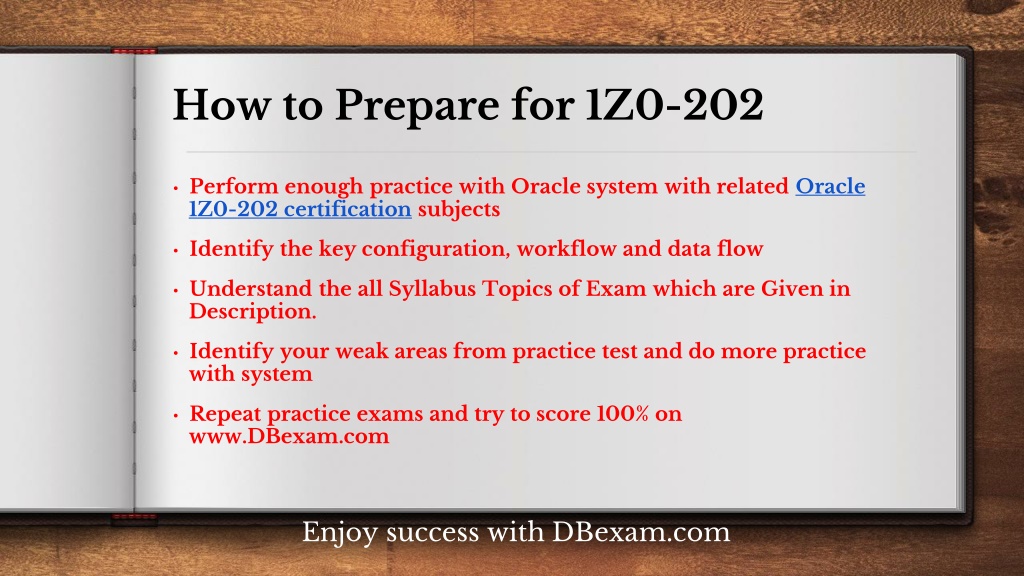 How to Prepare for 1Z0-202

• Perform enough practice with Oracle system with related Oracle 1Z0-202 certification subjects

• Identify the key configuration, workflow and data flow

• Understand the all Syllabus Topics of Exam which are Given in Description.

• Identify your weak areas from practice test and do more practice with system

• Repeat practice exams and try to score 100% on www.DBexam.com

Enjoy success with DBexam.com